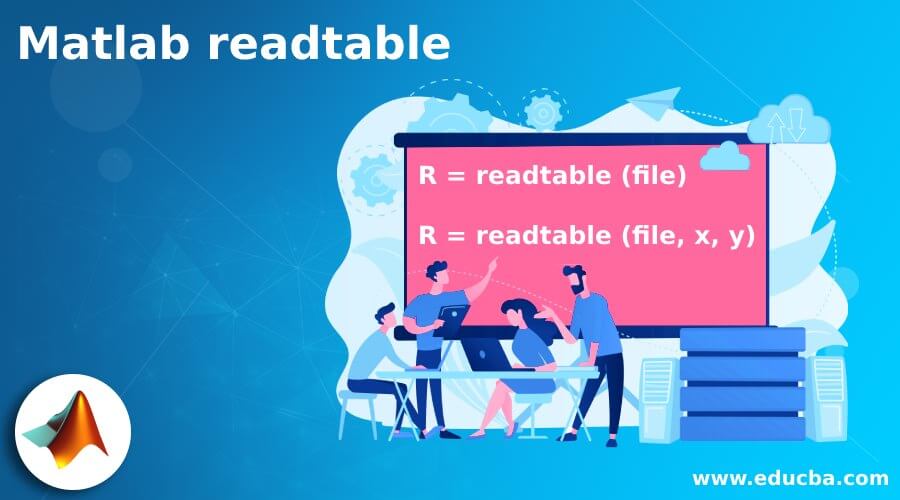 Matlab readtable

R = readtable (file)

R = readtable (file, x, y)

www.educba.com